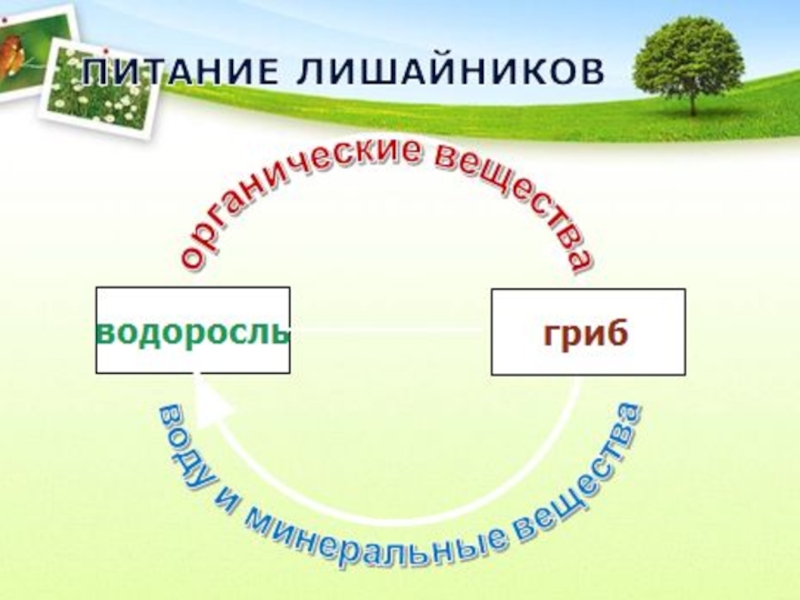 ПИТАНИЕ ЛИШАЙНИКОВ

органические вещества

водоросль

гриб

воду и минеральные вещества